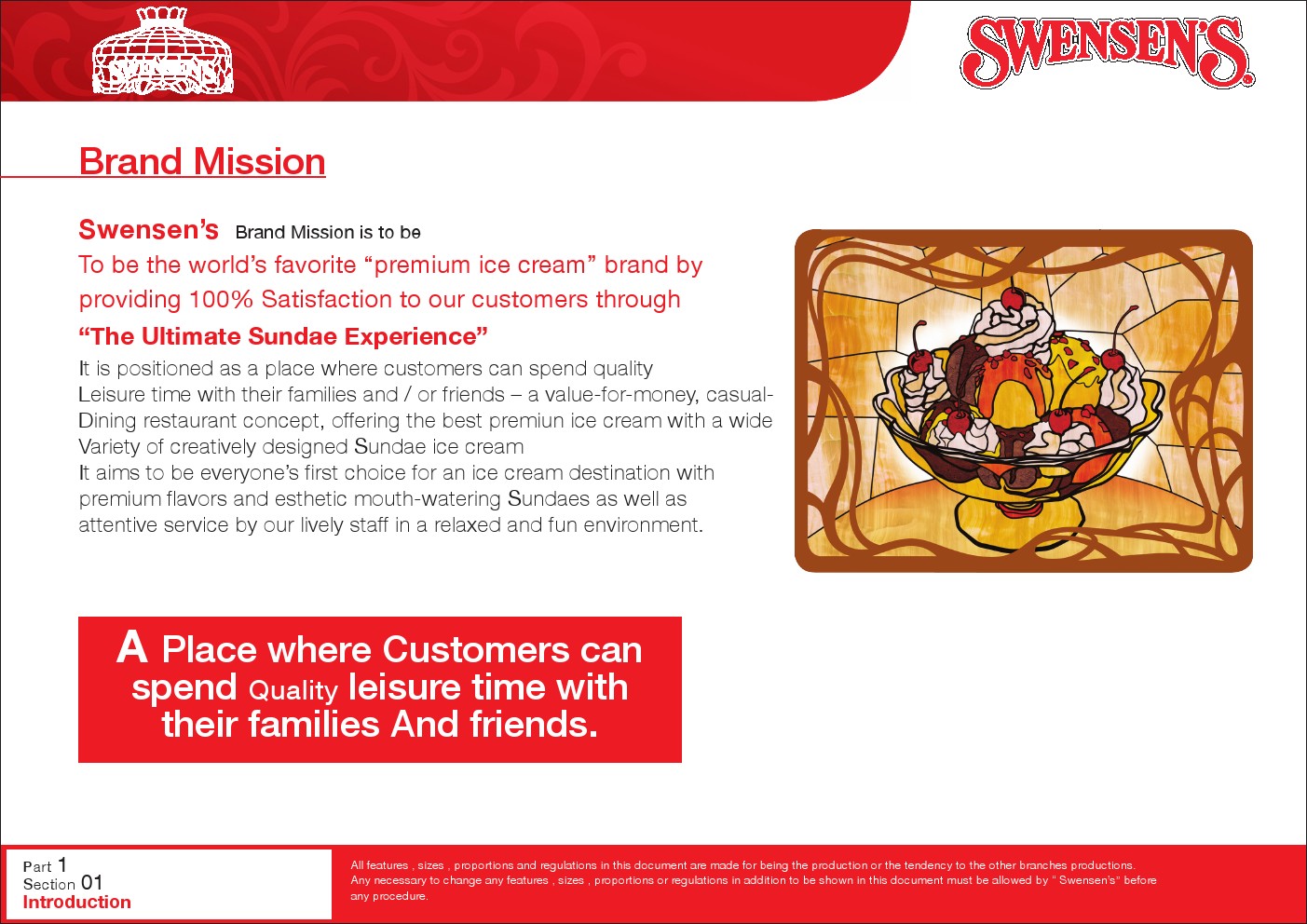 SWENSEN'S

SWENSEN'S

Brand Mission

Swensen's Brand Mission is to be
To be the world's favorite "premium ice cream" brand by providing 100% Satisfaction to our customers through
"The Ultimate Sundae Experience"
It is positioned as a place where customers can spend quality Leisure time with their families and / or friends – a value-for-money, casual-Dining restaurant concept, offering the best premiun ice cream with a wide Variety of creatively designed Sundae ice cream
It aims to be everyone's first choice for an ice cream destination with premium flavors and esthetic mouth-watering Sundaes as well as attentive service by our lively staff in a relaxed and fun environment.

A Place where Customers can spend Quality leisure time with their families And friends.

Part 1
Section 01
Introduction

All features , sizes , proportions and regulations in this document are made for being the production or the tendency to the other branches productions. Any necessary to change any features , sizes , proportions or regulations in addition to be shown in this document must be allowed by " Swensen's" before any procedure.